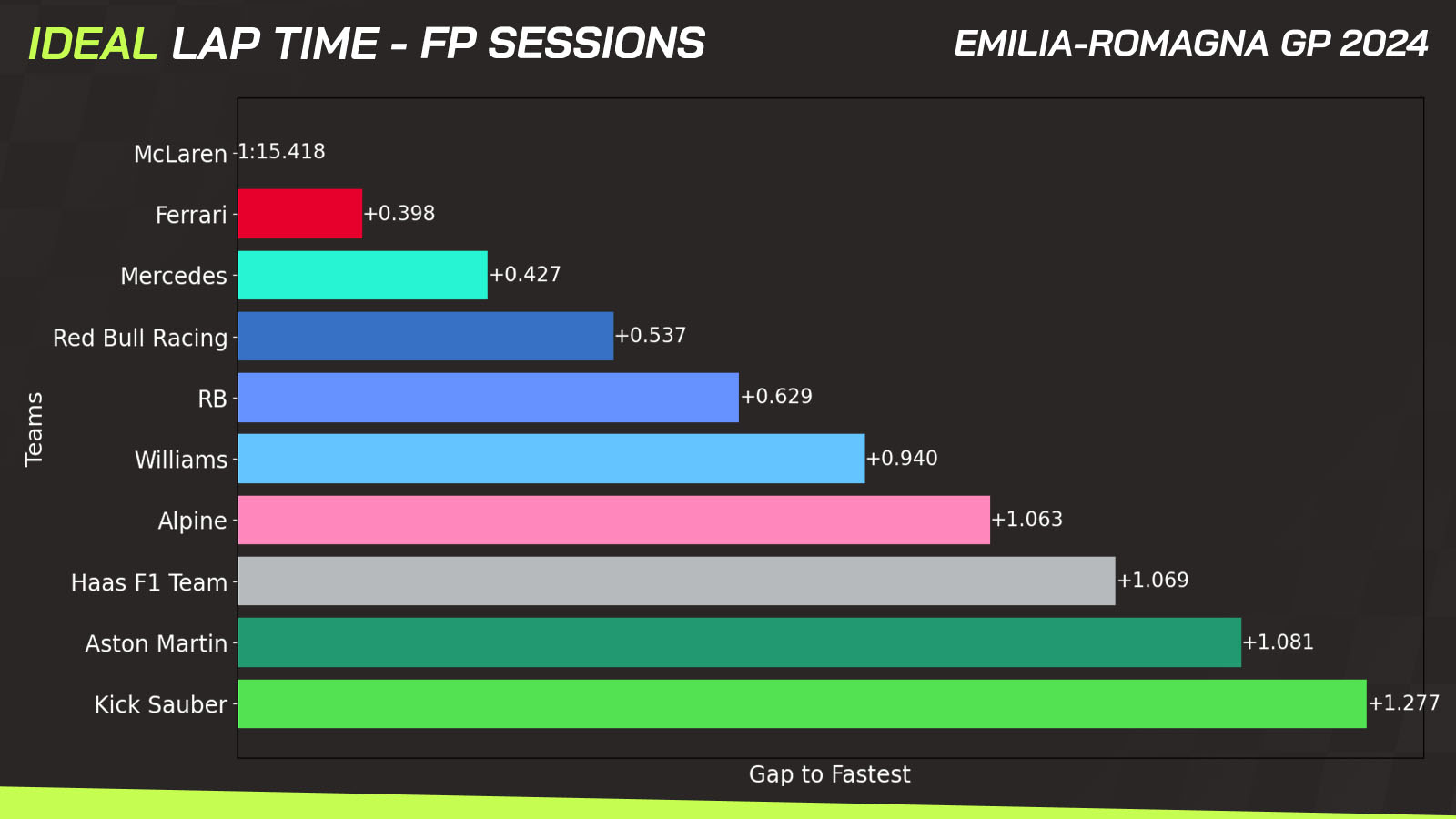 IDEAL LAP TIME - FP SESSIONS

EMILIA-ROMAGNA GP 2024

Teams

McLaren 1:15.418
Ferrari +0.398
Mercedes +0.427
Red Bull Racing +0.537
RB +0.629
Williams +0.940
Alpine +1.063
Haas F1 Team +1.069
Aston Martin +1.081
Kick Sauber +1.277

Gap to Fastest